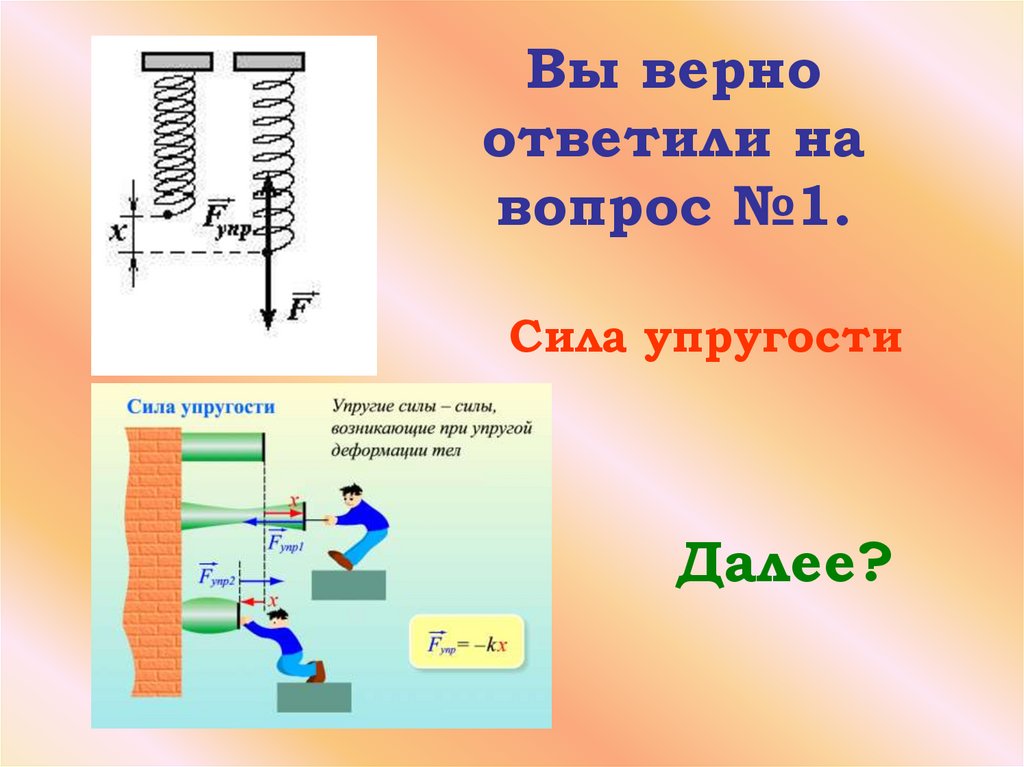 $x$

$\vec{F}_{упр}$

$\vec{F}$

Вы верно ответили на вопрос №1.

Сила упругости

Сила упругости

Упругие силы – силы, возникающие при упругой деформации тел

$x$

$\vec{F}_{упр1}$

$\vec{F}_{упр2}$

$x$

$\vec{F}_{упр} = -kx$

Далее?